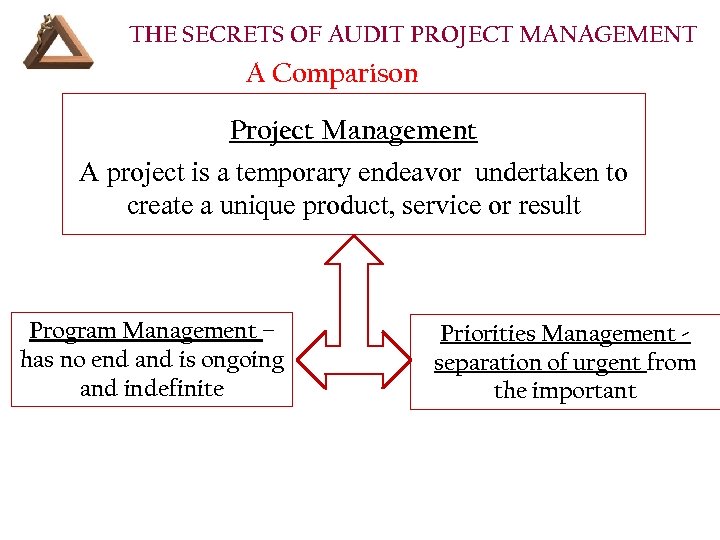 THE SECRETS OF AUDIT PROJECT MANAGEMENT

A Comparison

Project Management

A project is a temporary endeavor undertaken to create a unique product, service or result

Program Management – has no end and is ongoing and indefinite

Priorities Management - separation of urgent from the important